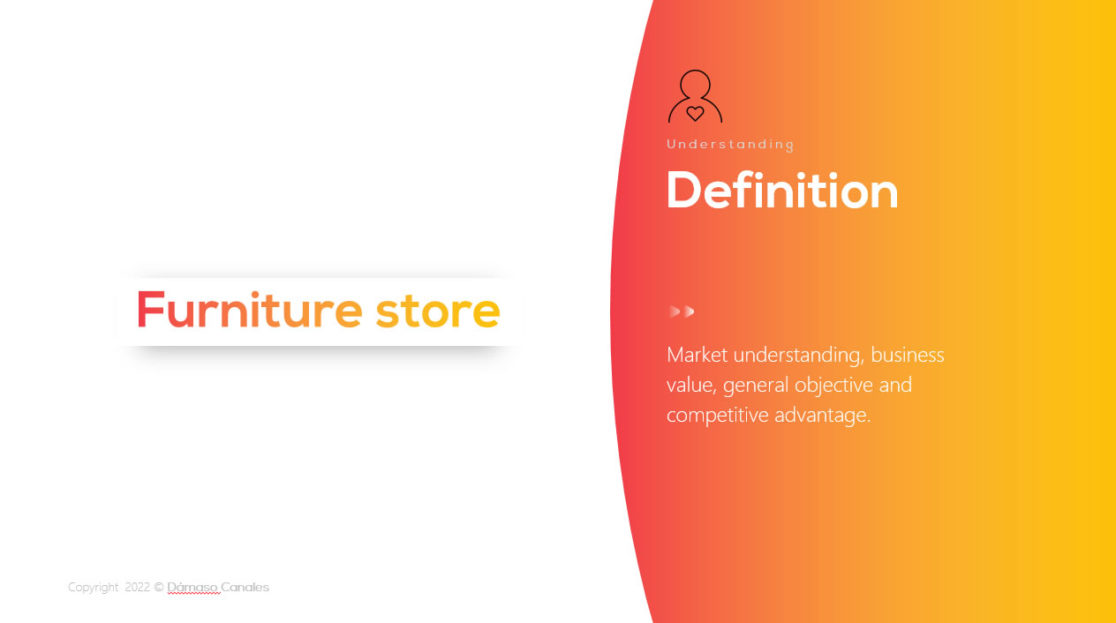 Furniture store

Understanding

Definition

Market understanding, business value, general objective and competitive advantage.

Copyright 2022 © Dámaso Canales